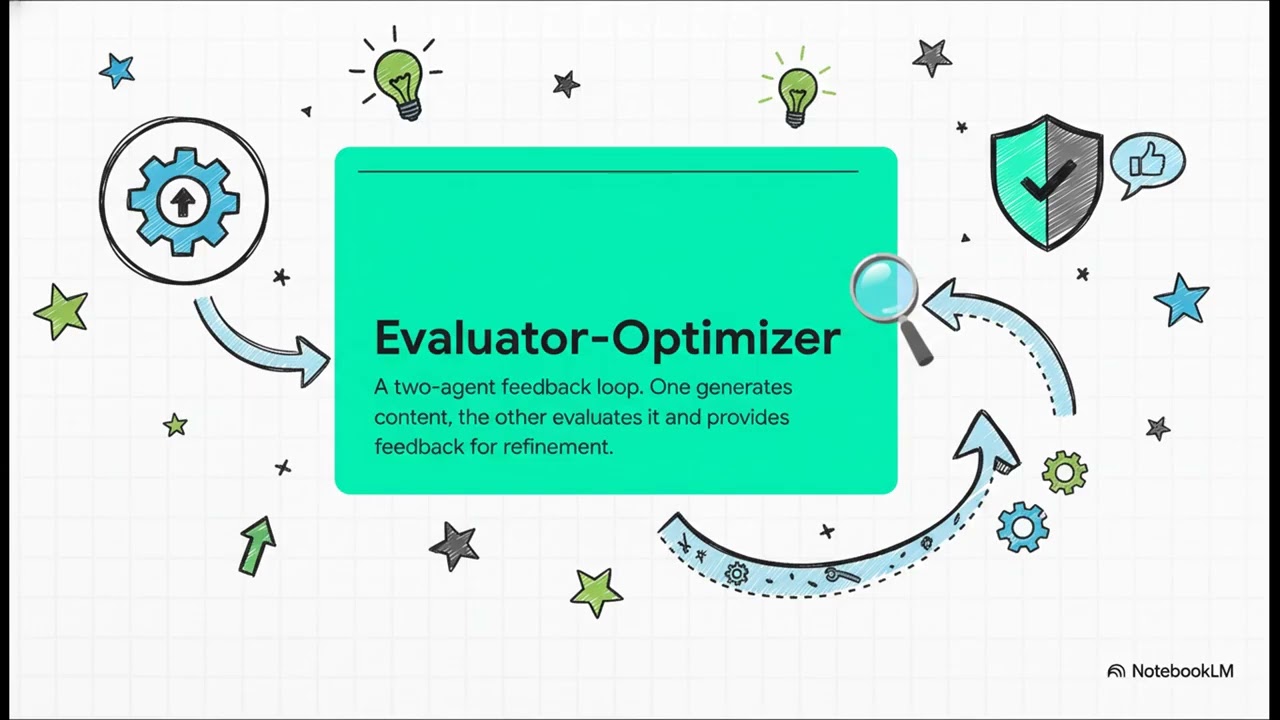 Evaluator-Optimizer

A two-agent feedback loop. One generates content, the other evaluates it and provides feedback for refinement.

NotebookLM